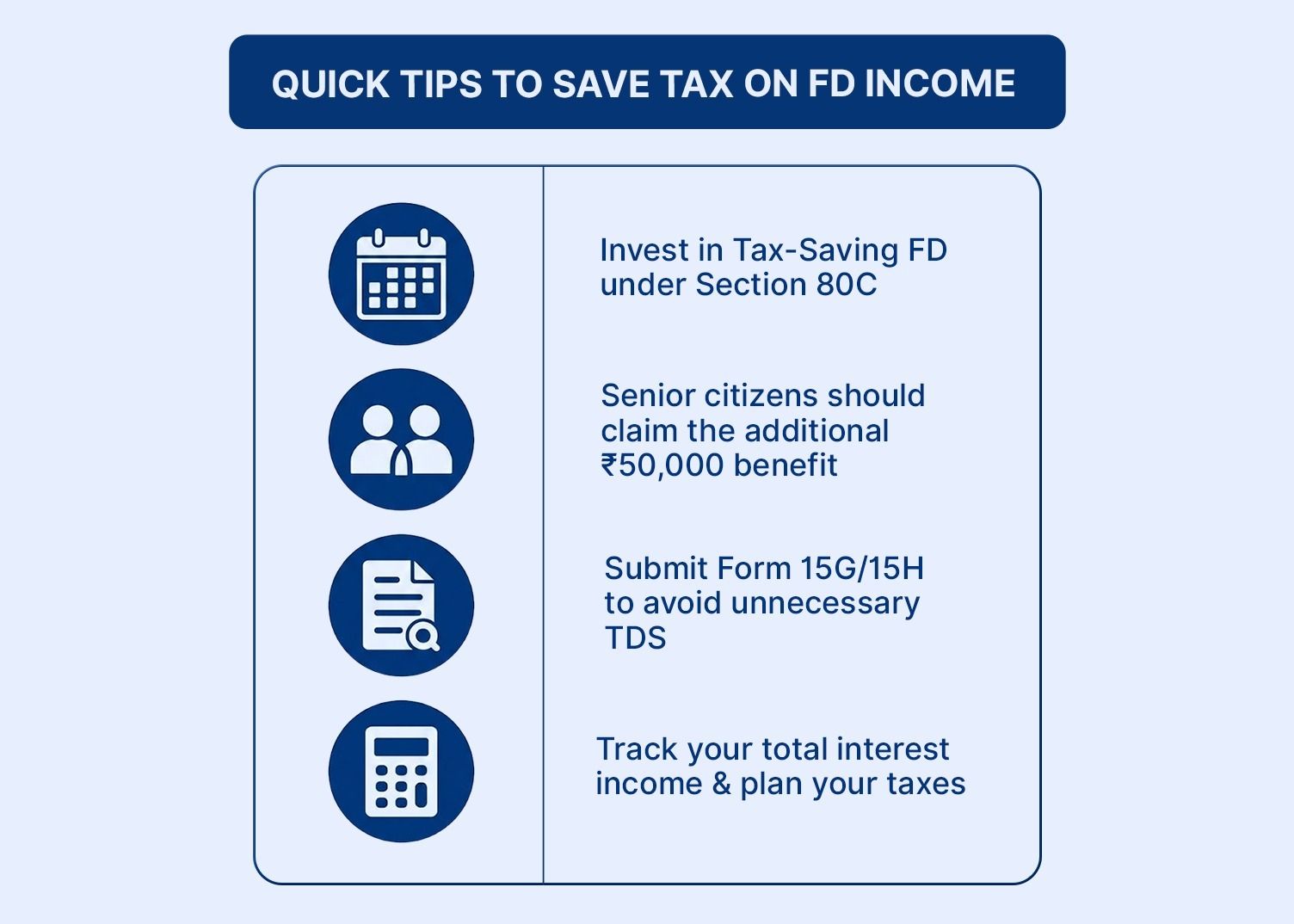 QUICK TIPS TO SAVE TAX ON FD INCOME

Invest in Tax-Saving FD under Section 80C

Senior citizens should claim the additional ₹50,000 benefit

Submit Form 15G/15H to avoid unnecessary TDS

Track your total interest income & plan your taxes